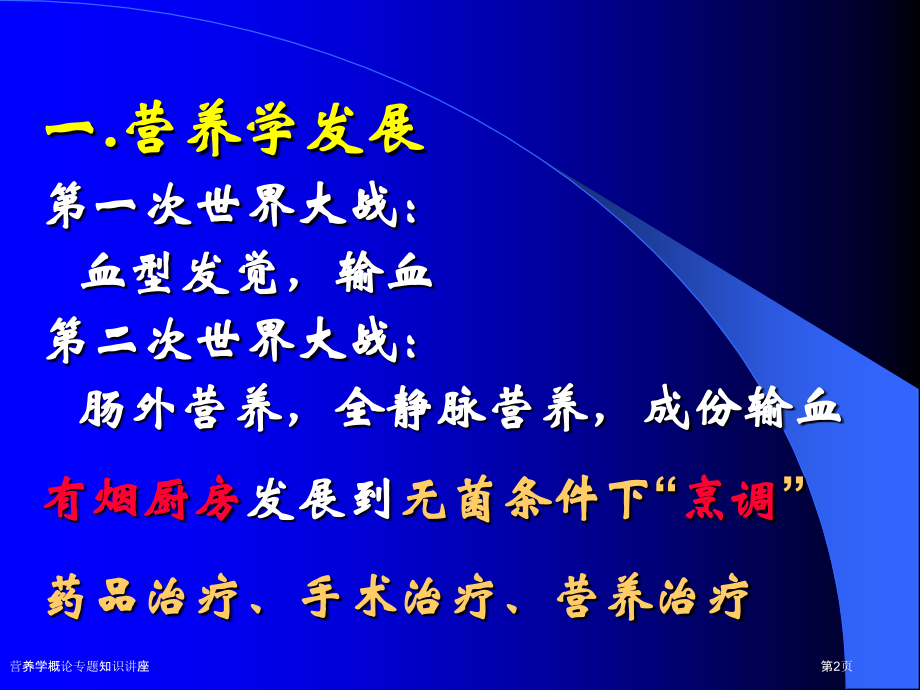 一.营养学发展

第一次世界大战：

血型发觉，输血

第二次世界大战：

肠外营养，全静脉营养，成份输血

有烟厨房发展到无菌条件下“烹调”

药品治疗、手术治疗、营养治疗

营养学概论专题知识讲座

第2页